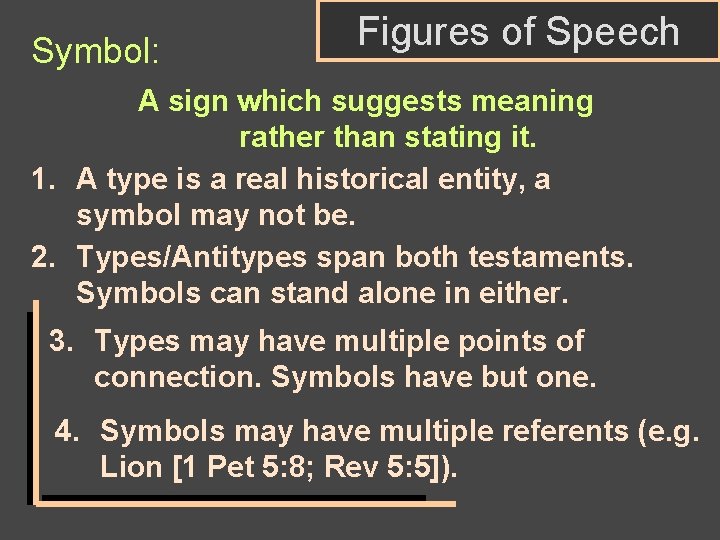 Figures of Speech

Symbol:

A sign which suggests meaning rather than stating it.

1. A type is a real historical entity, a symbol may not be.

2. Types/Antitypes span both testaments. Symbols can stand alone in either.

3. Types may have multiple points of connection. Symbols have but one.

4. Symbols may have multiple referents (e.g. Lion [1 Pet 5:8; Rev 5:5]).